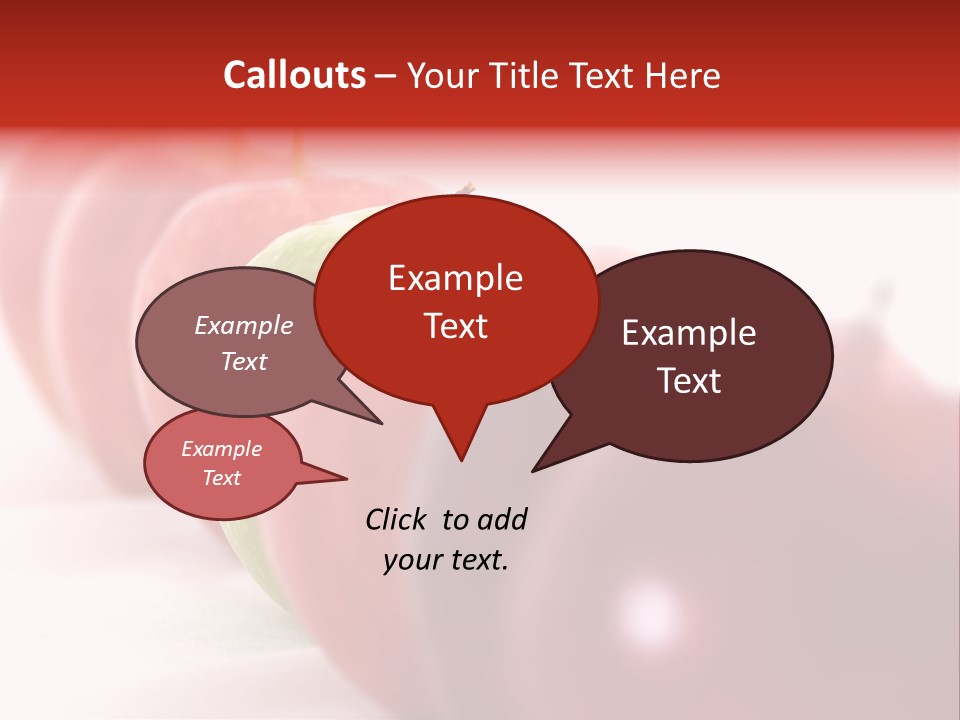 Callouts – Your Title Text Here

Example Text

Example Text

Example Text

Example Text

Click to add your text.